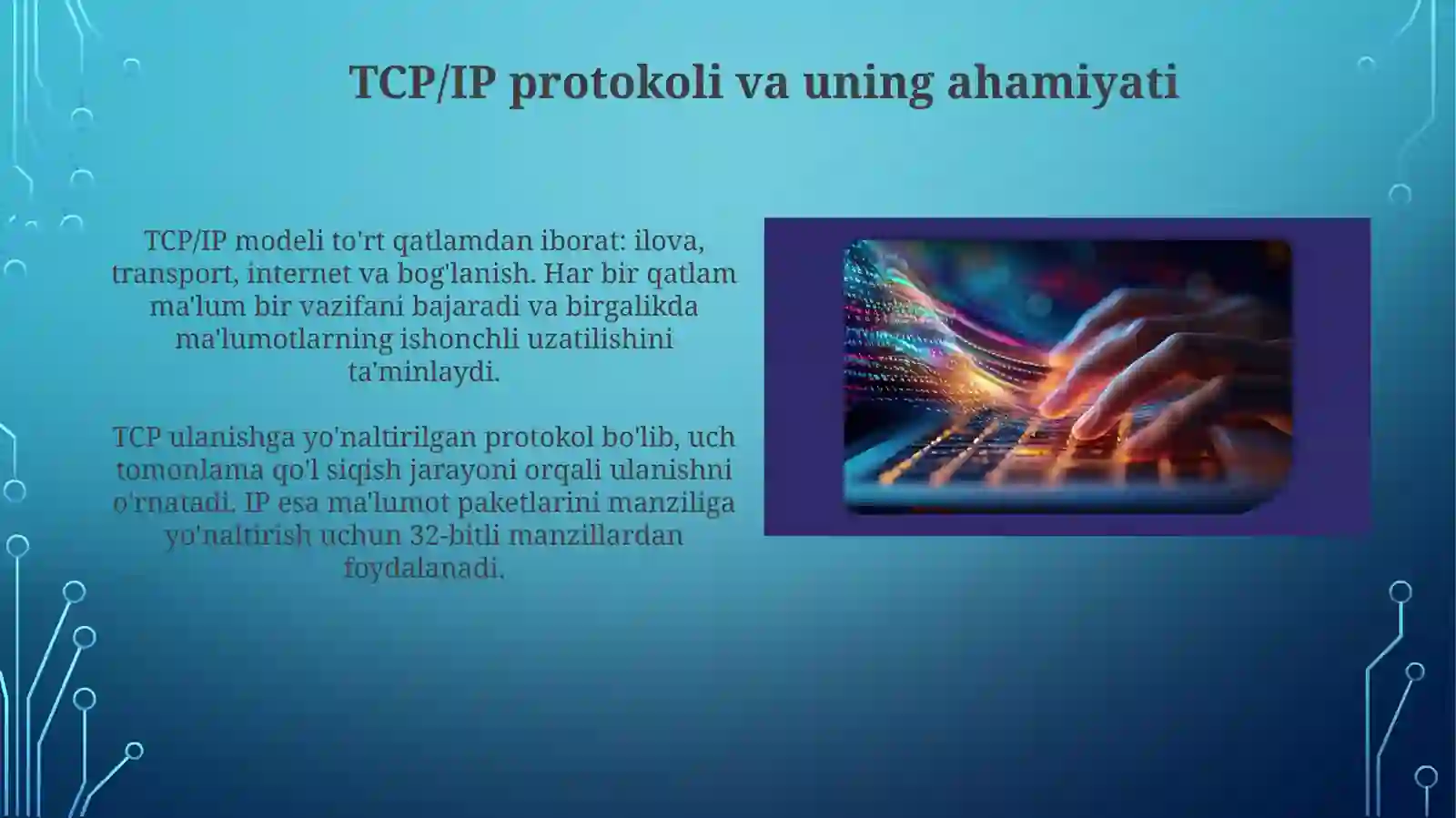 TCP/IP protokoli va uning ahamiyati

TCP/IP modeli to'rt qatlamdan iborat: ilova, transport, internet va bog'lanish. Har bir qatlam ma'lum bir vazifani bajaradi va birgalikda ma'lumotlarning ishonchli uzatilishini ta'minlaydi.

TCP ulanishga yo'naltirilgan protokol bo'lib, uch tomonlama qo'l siqish jarayoni orqali ulanishni o'rnatadi. IP esa ma'lumot paketlarini manziliga yo'naltirish uchun 32-bitli manzillardan foydalanadi.